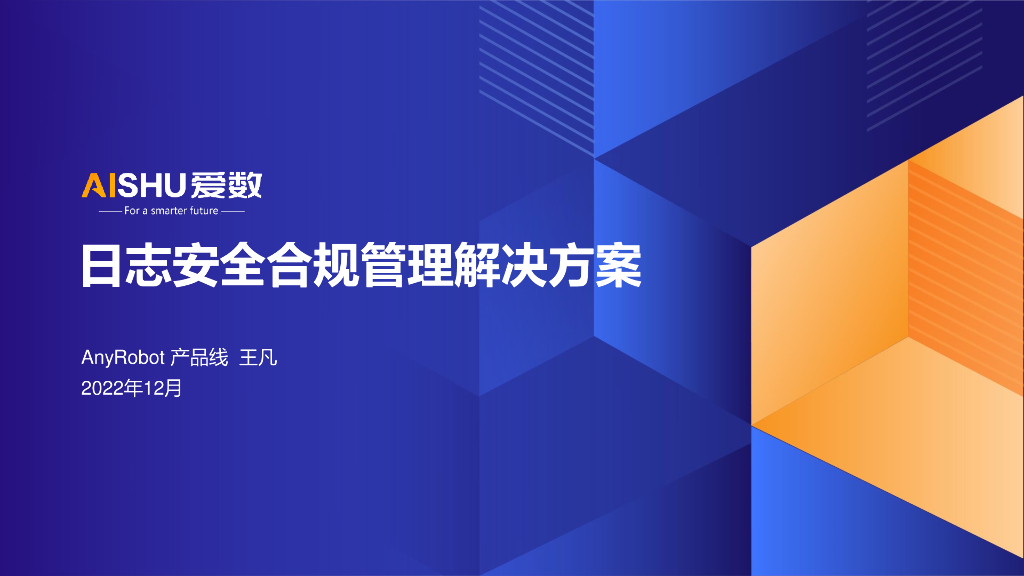 AISHU 爱数
For a smarter future

日志安全合规管理解决方案

AnyRobot 产品线 王凡
2022年12月